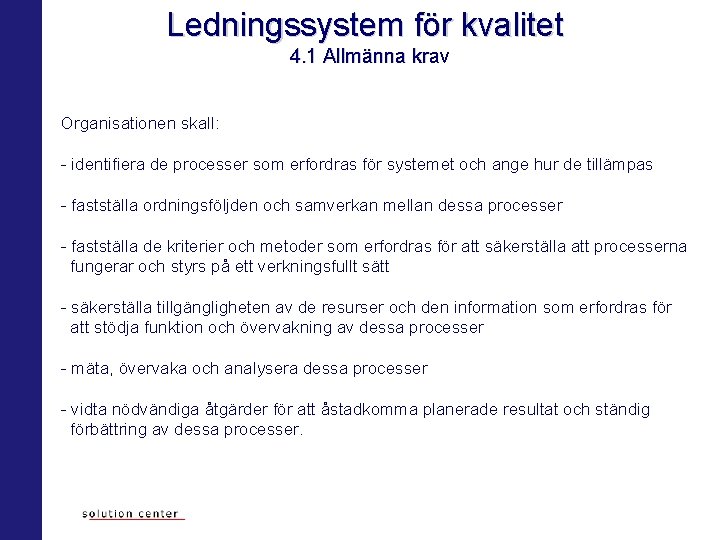 Ledningssystem för kvalitet
4.1 Allmänna krav

Organisationen skall:

- identifiera de processer som erfordras för systemet och ange hur de tillämpas

- fastställa ordningsföljden och samverkan mellan dessa processer

- fastställa de kriterier och metoder som erfordras för att säkerställa att processerna fungerar och styrs på ett verkningsfullt sätt

- säkerställa tillgängligheten av de resurser och den information som erfordras för att stödja funktion och övervakning av dessa processer

- mäta, övervaka och analysera dessa processer

- vidta nödvändiga åtgärder för att åstadkomma planerade resultat och ständig förbättring av dessa processer.

solution center